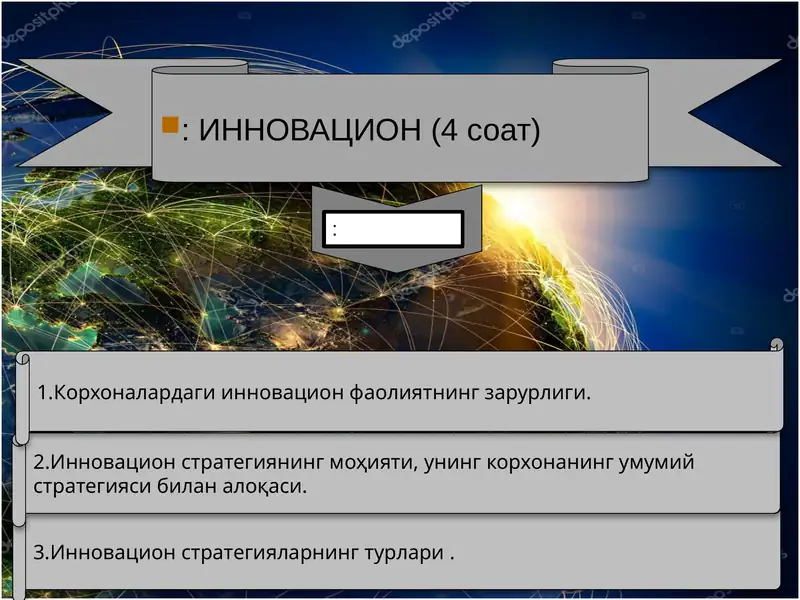 depositphotos

: ИННОВАЦИОН (4 соат)

:

1.Корхоналардаги инновацион фаолиятнинг зарурлиги.

2.Инновацион стратегиянинг моҳияти, унинг корхонанинг умумий стратегияси билан алоқаси.

3.Инновацион стратегияларнинг турлари .